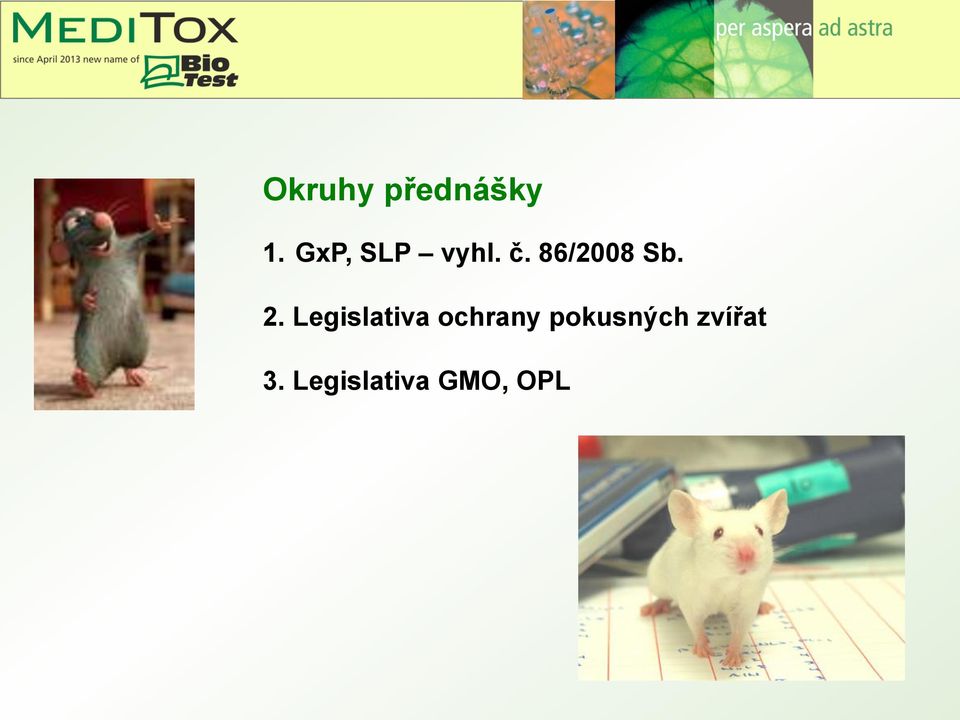 MEDITOX
since April 2013 new name of Bio Test

per aspera ad astra

Okruhy přednášky

1. GxP, SLP – vyhl. č. 86/2008 Sb.

2. Legislativa ochrany pokusných zvířat

3. Legislativa GMO, OPL